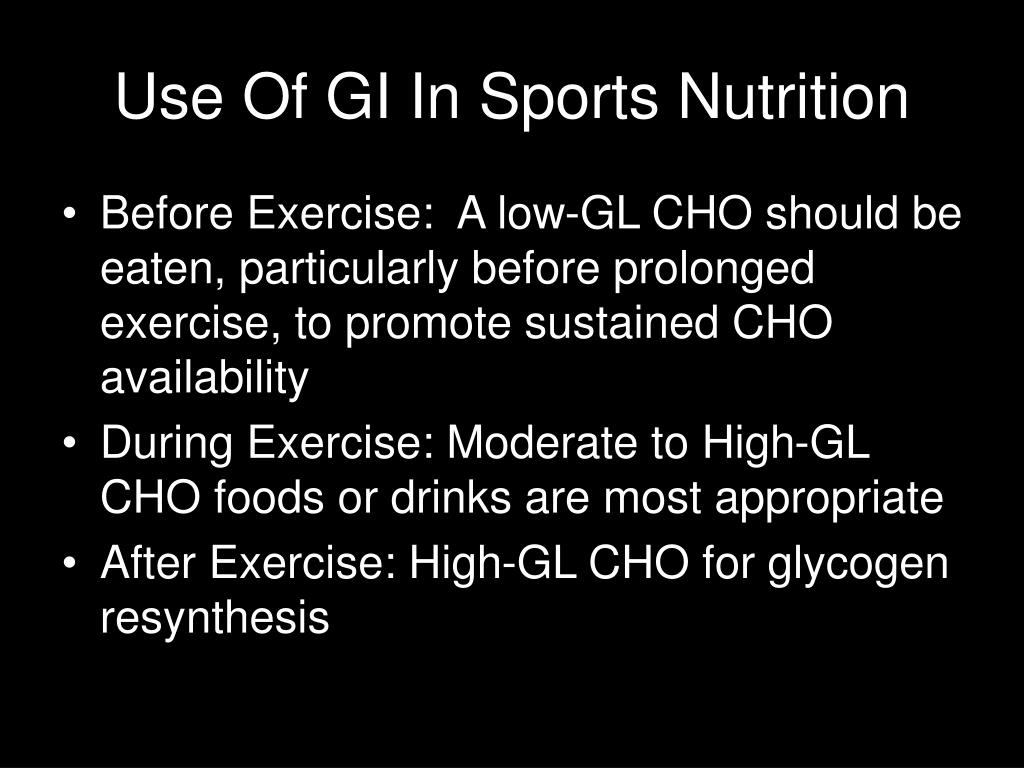 Use Of GI In Sports Nutrition

• Before Exercise:  A low-GL CHO should be eaten, particularly before prolonged exercise, to promote sustained CHO availability
• During Exercise: Moderate to High-GL CHO foods or drinks are most appropriate
• After Exercise: High-GL CHO for glycogen resynthesis